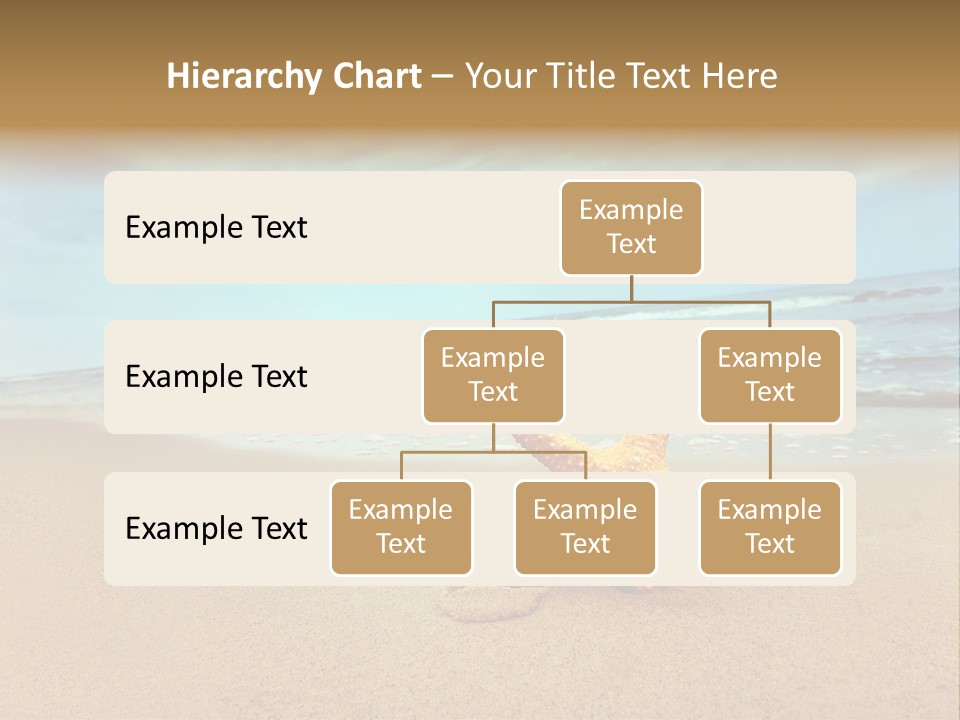 Hierarchy Chart – Your Title Text Here

Example Text

Example Text

Example Text

Example Text

Example Text

Example Text

Example Text

Example Text

Example Text